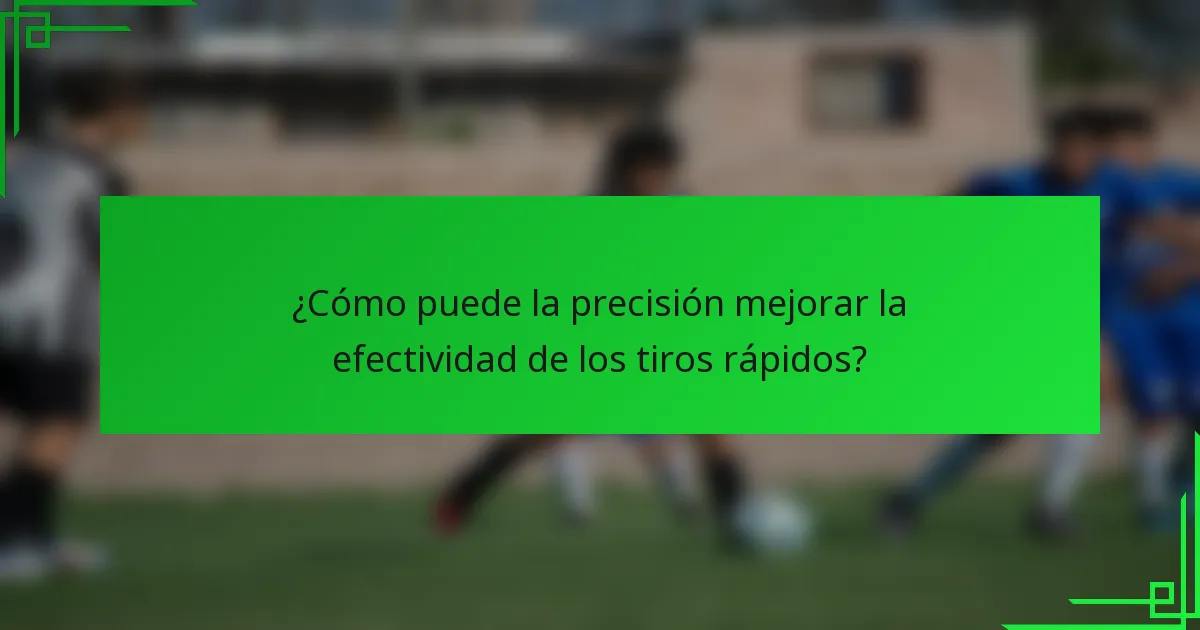 ¿Cómo puede la precisión mejorar la efectividad de los tiros rápidos?